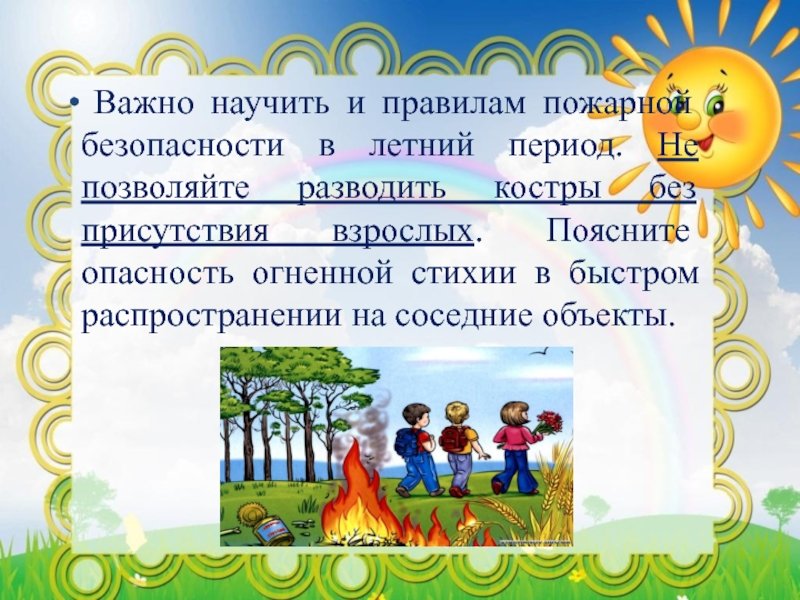 • Важно научить и правилам пожарной безопасности в летний период. Не позволяйте разводить костры без присутствия взрослых. Поясните опасность огненной стихии в быстром распространении на соседние объекты.